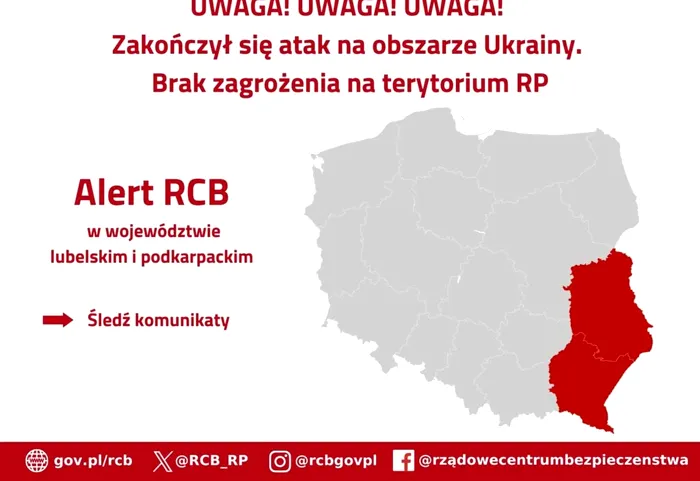 UWAGA! UWAGA! UWAGA!
Zakończył się atak na obszarze Ukrainy.
Brak zagrożenia na terytorium RP

Alert RCB
w województwie lubelskim i podkarpackim

Śledź komunikaty

gov.pl/rcb @RCB_RP @rcbgovpl @rządowecentrumbezpieczenstwa